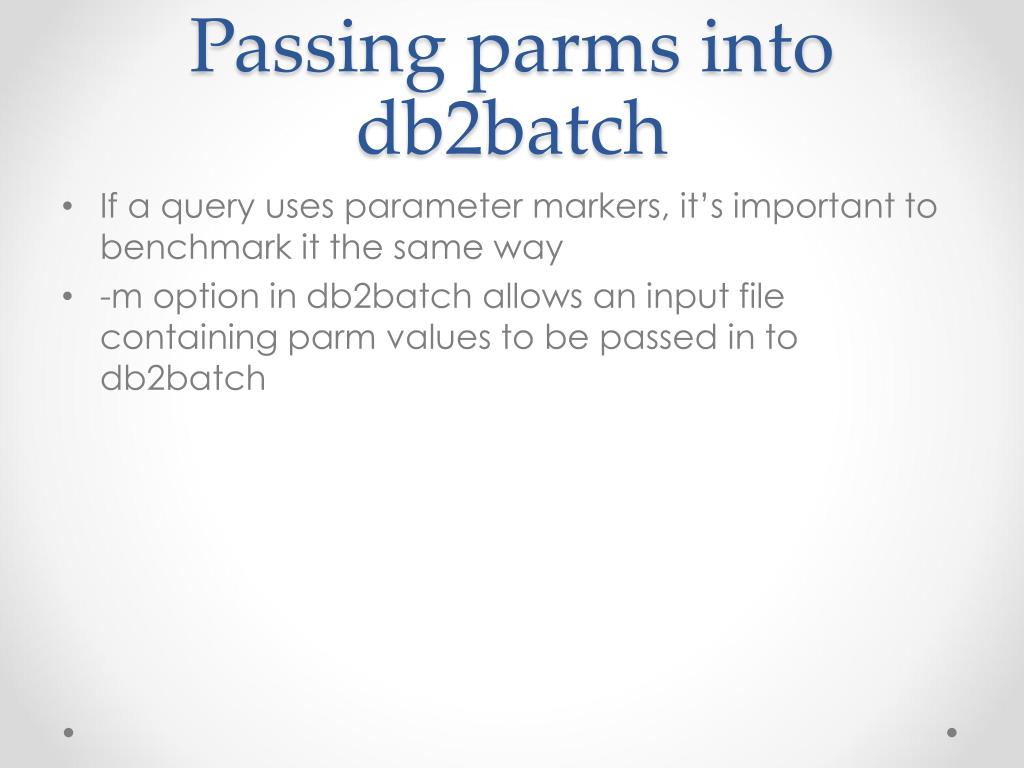 Passing parms into db2batch

• If a query uses parameter markers, it's important to benchmark it the same way
• -m option in db2batch allows an input file containing parm values to be passed in to db2batch